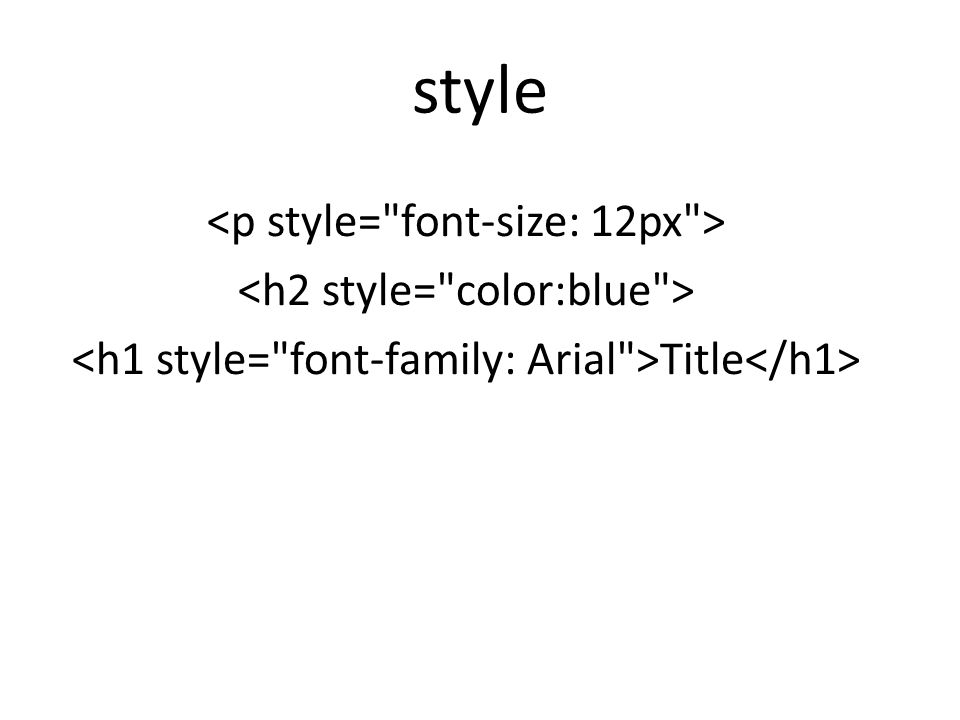 style

<p style="font-size: 12px">

<h2 style="color:blue">

<h1 style="font-family: Arial">Title</h1>